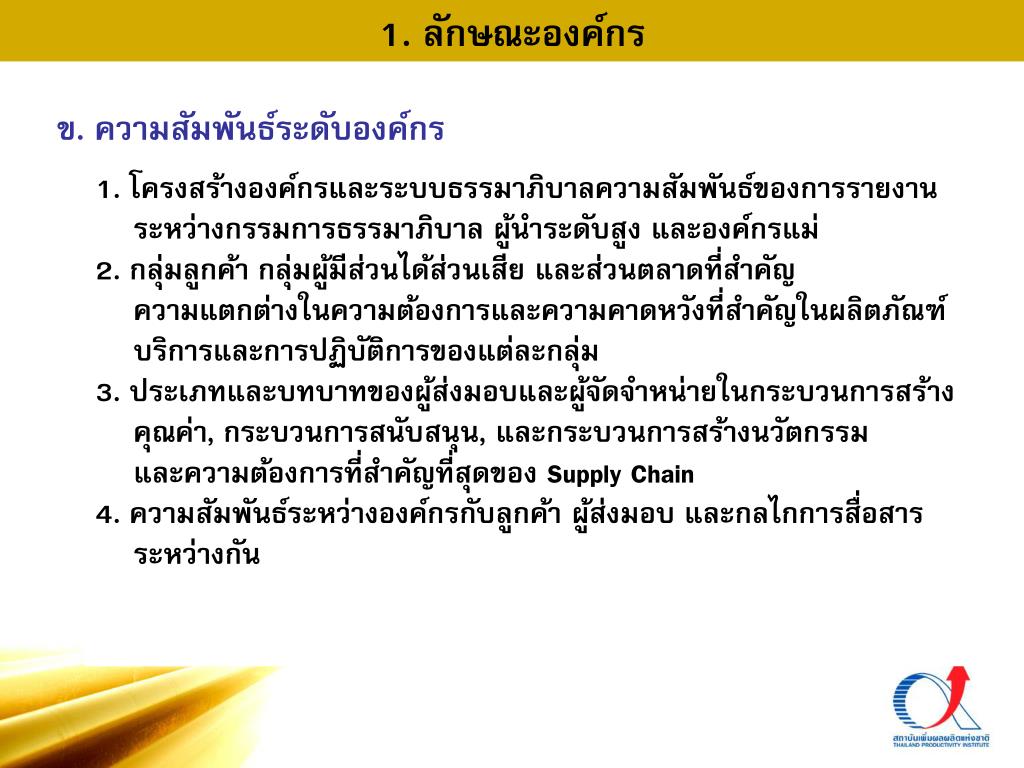 1. ลักษณะองค์กร

ข. ความสัมพันธ์ระดับองค์กร

1. โครงสร้างองค์กรและระบบธรรมาภิบาลความสัมพันธ์ของการรายงานระหว่างกรรมการธรรมาภิบาล ผู้นำระดับสูง และองค์กรแม่
2. กลุ่มลูกค้า กลุ่มผู้มีส่วนได้ส่วนเสีย และส่วนตลาดที่สำคัญ ความแตกต่างในความต้องการและความคาดหวังที่สำคัญในผลิตภัณฑ์ บริการและการปฏิบัติการของแต่ละกลุ่ม
3. ประเภทและบทบาทของผู้ส่งมอบและผู้จัดจำหน่ายในกระบวนการสร้างคุณค่า, กระบวนการสนับสนุน, และกระบวนการสร้างนวัตกรรม และความต้องการที่สำคัญที่สุดของ Supply Chain
4. ความสัมพันธ์ระหว่างองค์กรกับลูกค้า ผู้ส่งมอบ และกลไกการสื่อสารระหว่างกัน

สถาบันเพิ่มผลผลิตแห่งชาติ
THAILAND PRODUCTIVITY INSTITUTE